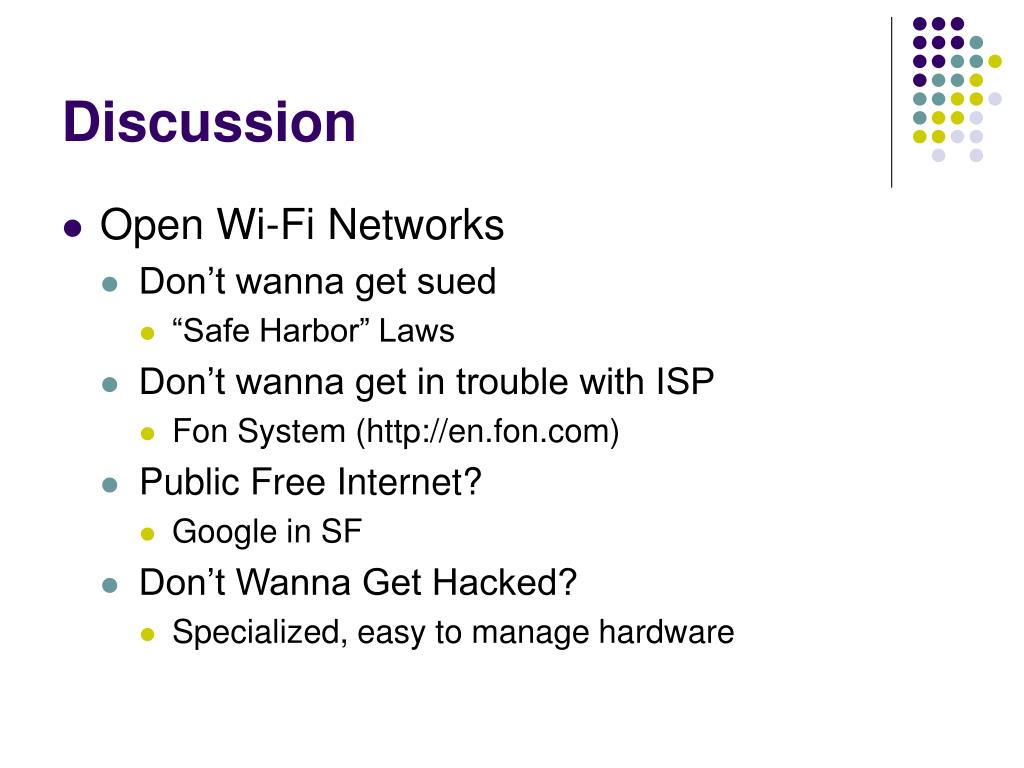 Discussion

- Open Wi-Fi Networks
  - Don’t wanna get sued
    - “Safe Harbor” Laws
  - Don’t wanna get in trouble with ISP
    - Fon System (http://en.fon.com)
  - Public Free Internet?
    - Google in SF
  - Don’t Wanna Get Hacked?
    - Specialized, easy to manage hardware